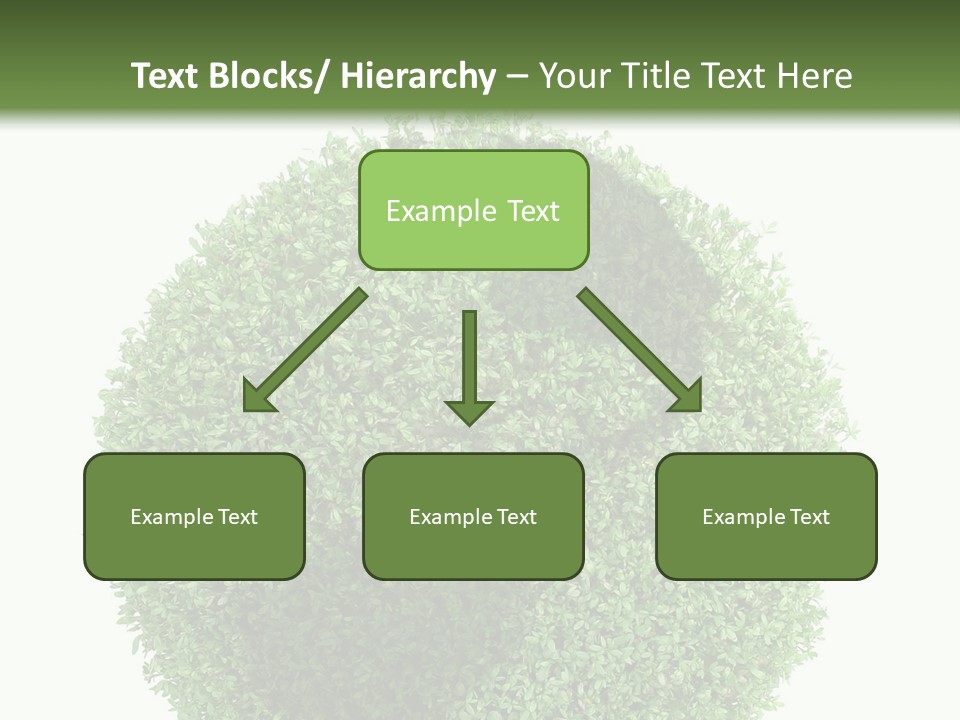 Text Blocks/ Hierarchy – Your Title Text Here

Example Text

Example Text

Example Text

Example Text